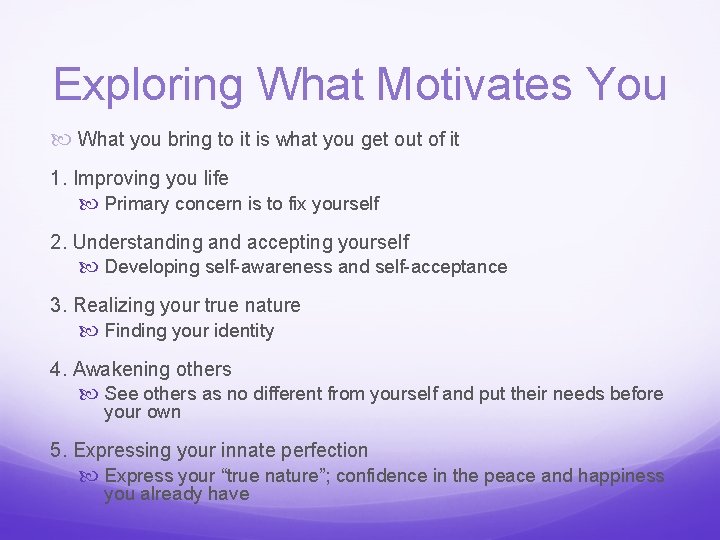 Exploring What Motivates You

What you bring to it is what you get out of it

1. Improving you life

Primary concern is to fix yourself

2. Understanding and accepting yourself

Developing self-awareness and self-acceptance

3. Realizing your true nature

Finding your identity

4. Awakening others

See others as no different from yourself and put their needs before your own

5. Expressing your innate perfection

Express your “true nature”; confidence in the peace and happiness you already have